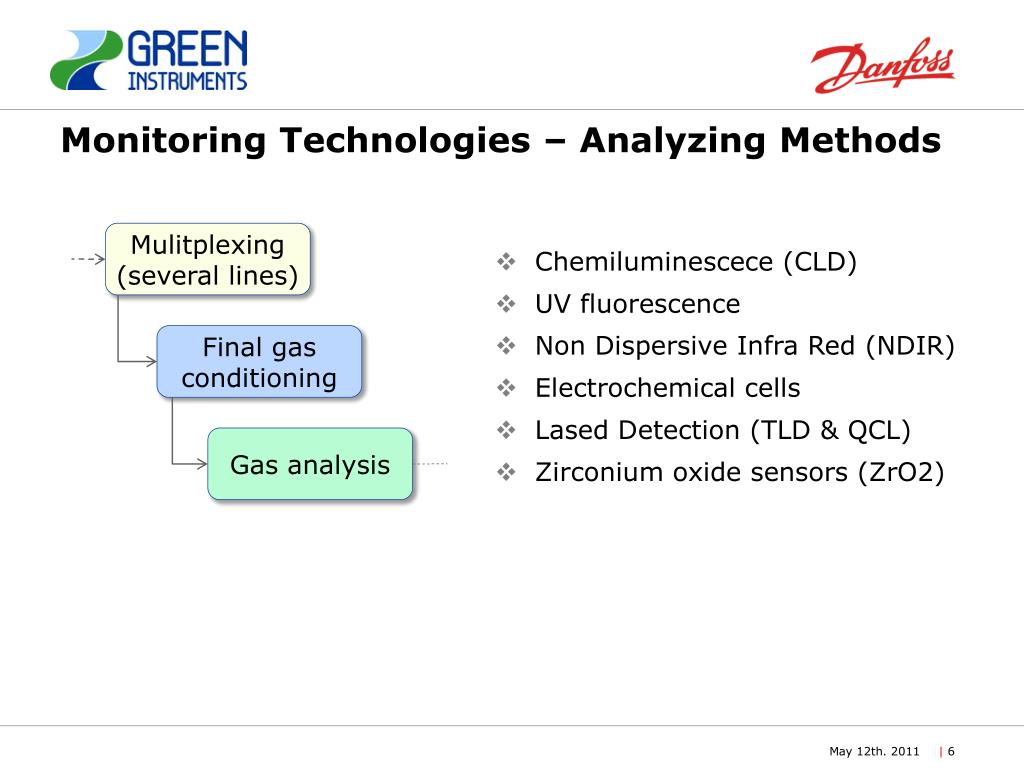 GREEN INSTRUMENTS

Danfoss

Monitoring Technologies – Analyzing Methods

Mulitplexing (several lines)

Final gas conditioning

Gas analysis

❖ Chemiluminescece (CLD)
❖ UV fluorescence
❖ Non Dispersive Infra Red (NDIR)
❖ Electrochemical cells
❖ Lased Detection (TLD & QCL)
❖ Zirconium oxide sensors (ZrO2)

May 12th. 2011 | 6